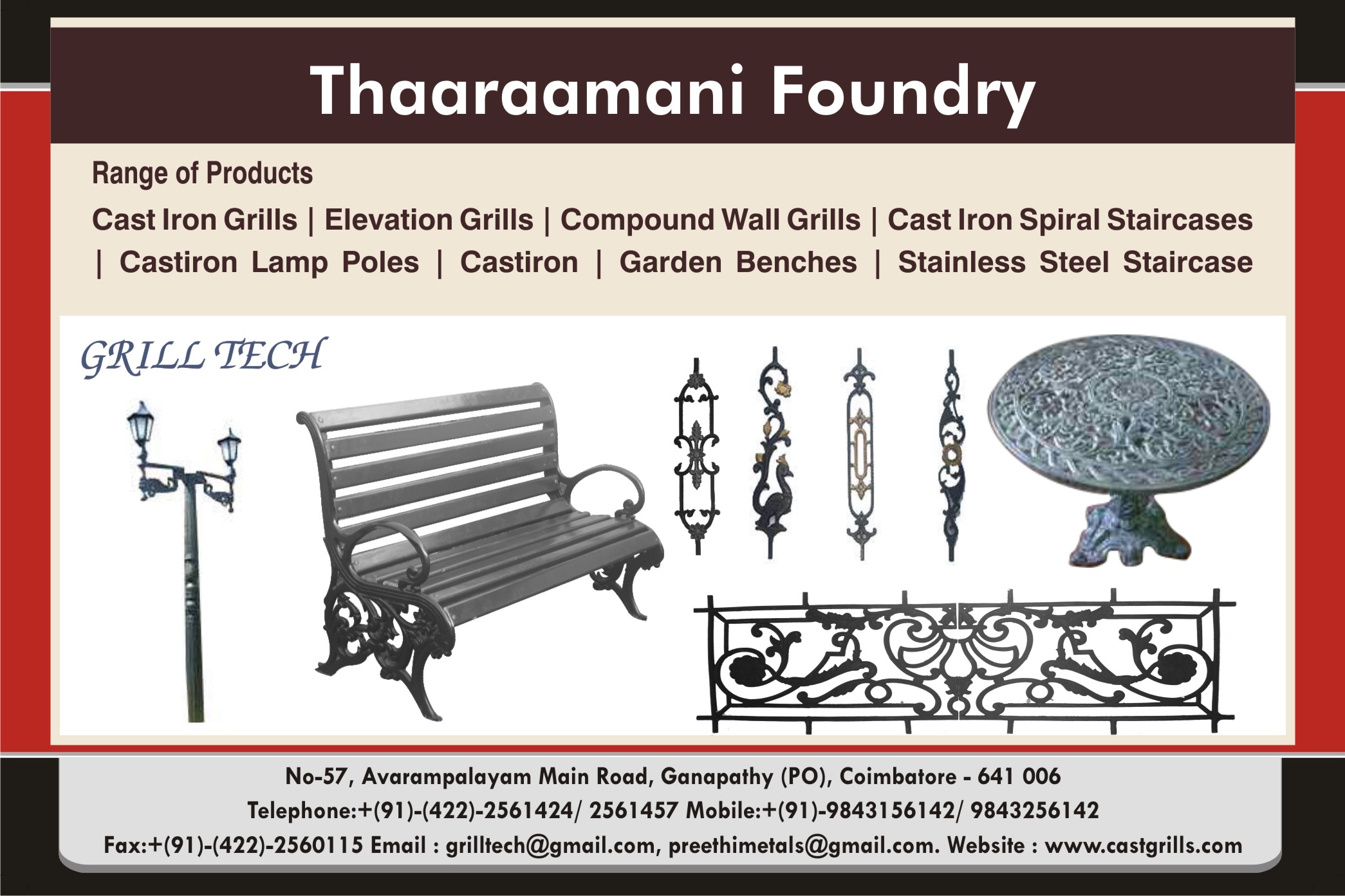 Thaaraamani Foundry

Range of Products

Cast Iron Grills | Elevation Grills | Compound Wall Grills | Cast Iron Spiral Staircases | Castiron Lamp Poles | Castiron | Garden Benches | Stainless Steel Staircase

GRILL TECH

No-57, Avarampalayam Main Road, Ganapathy (PO), Coimbatore - 641 006
Telephone:+(91)-(422)-2561424/ 2561457 Mobile:+(91)-9843156142/ 9843256142
Fax:+(91)-(422)-2560115 Email : grilltech@gmail.com, preethimetals@gmail.com. Website : www.castgrills.com